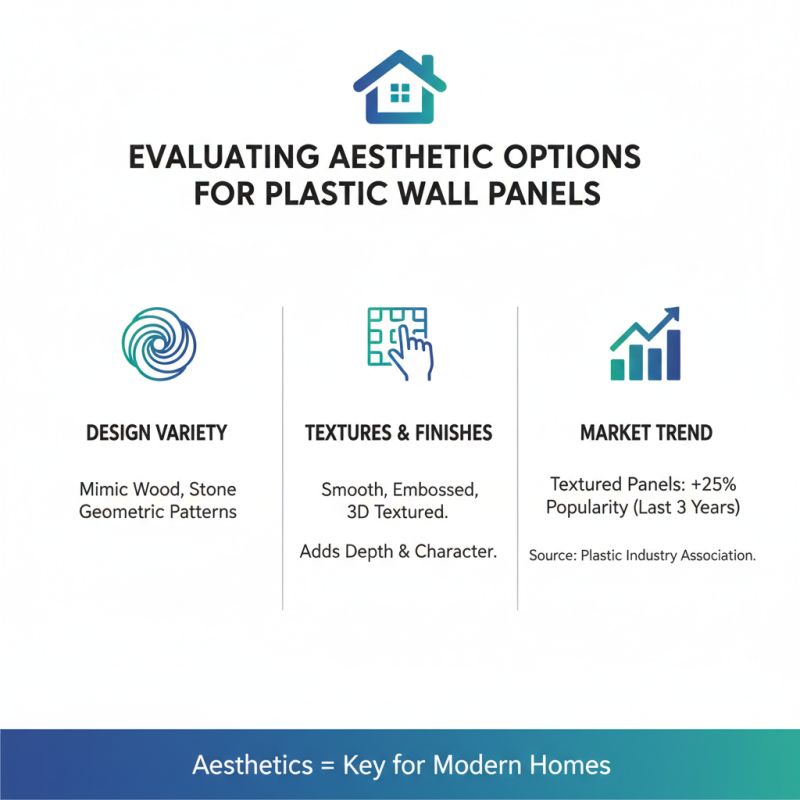 EVALUATING AESTHETIC OPTIONS FOR PLASTIC WALL PANELS

DESIGN VARIETY

Mimic Wood, Stone Geometric Patterns

TEXTURES & FINISHES

Smooth, Embossed, 3D Textured.

Adds Depth & Character.

MARKET TREND

Textured Panels: +25% Popularity (Last 3 Years)

Source: Plastic Industry Association.

Aesthetics = Key for Modern Homes